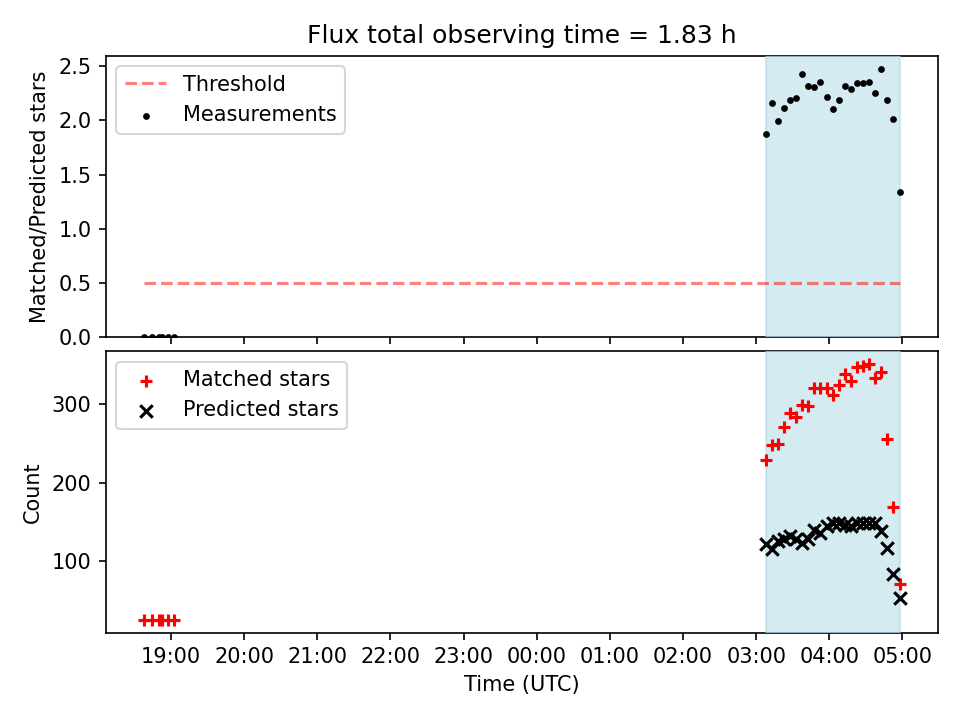 Flux total observing time = 1.83 h

Threshold
Measurements

Matched/Predicted stars

2.5
2.0
1.5
1.0
0.5
0.0

Matched stars
Predicted stars

Count

300
200
100

19:00 20:00 21:00 22:00 23:00 00:00 01:00 02:00 03:00 04:00 05:00

Time (UTC)